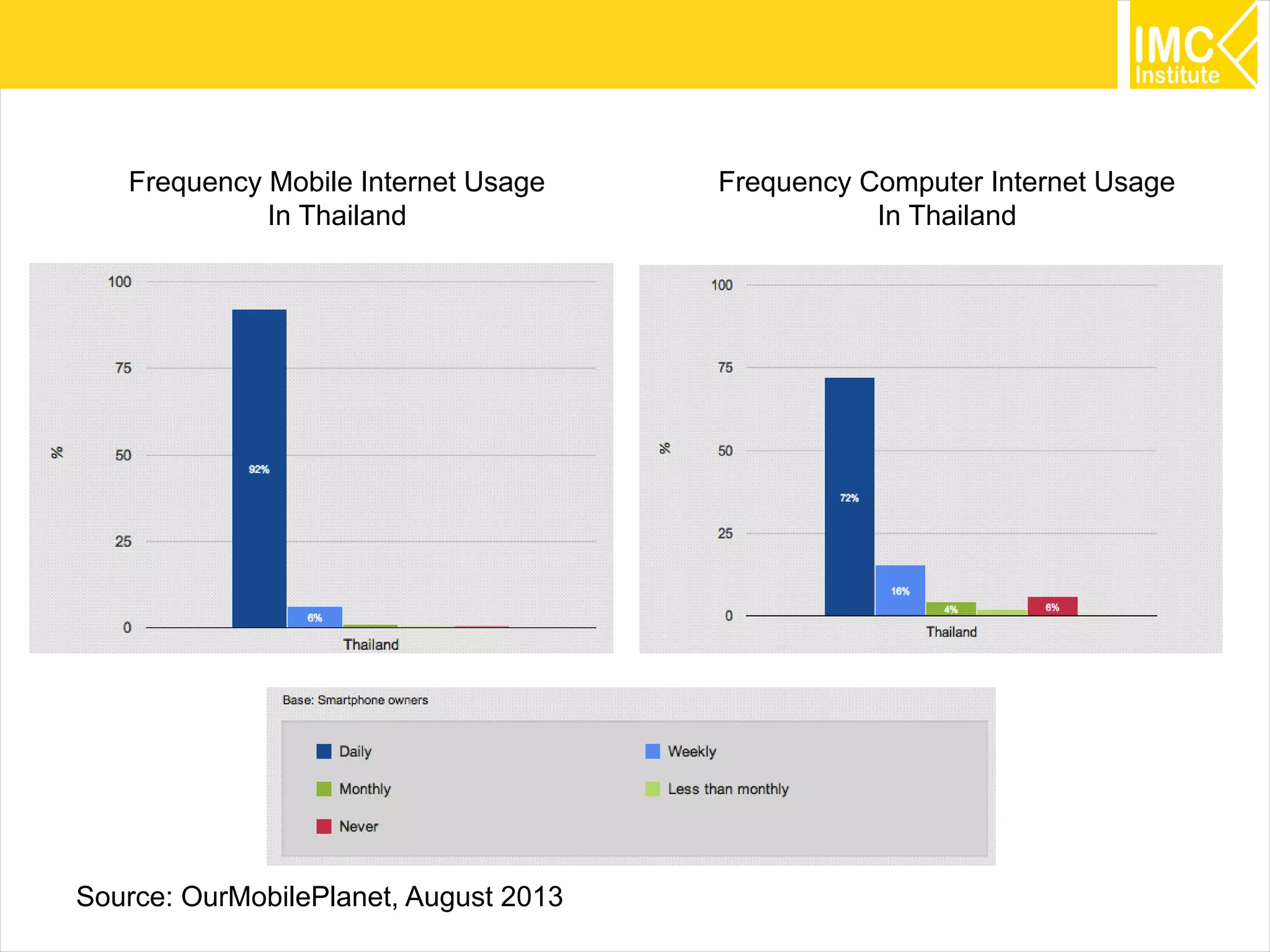 IMC Institute

Frequency Mobile Internet Usage In Thailand

100
75
50
25
0
%
92%
6%
Thailand

Frequency Computer Internet Usage In Thailand

100
75
50
25
0
%
72%
16%
4%
6%
Thailand

Base: Smartphone owners

Daily
Weekly
Monthly
Less than monthly
Never

Source: OurMobilePlanet, August 2013